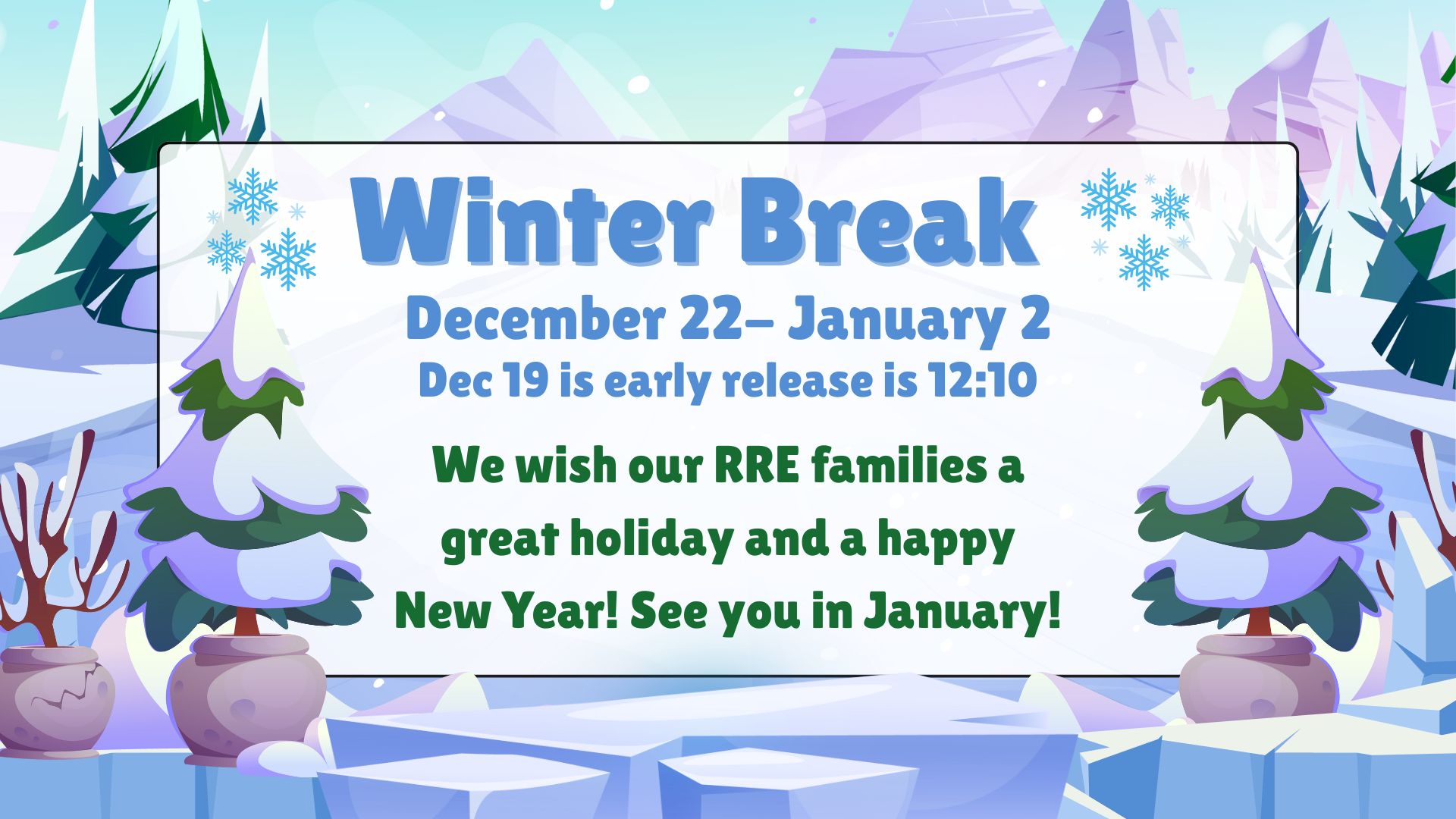 Winter Break

December 22– January 2

Dec 19 is early release is 12:10

We wish our RRE families a great holiday and a happy New Year! See you in January!